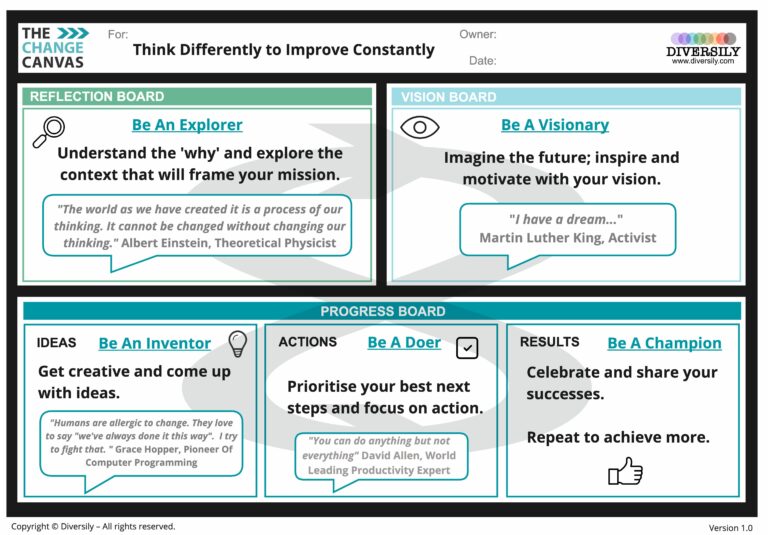 THE CHANGE CANVAS

For:

Think Differently to Improve Constantly

Owner:

Date:

DIVERSILY
www.diversily.com

REFLECTION BOARD

Be An Explorer

Understand the 'why' and explore the context that will frame your mission.

"The world as we have created it is a process of our thinking. It cannot be changed without changing our thinking." Albert Einstein, Theoretical Physicist

VISION BOARD

Be A Visionary

Imagine the future; inspire and motivate with your vision.

"I have a dream..." Martin Luther King, Activist

PROGRESS BOARD

IDEAS

Be An Inventor

Get creative and come up with ideas.

"Humans are allergic to change. They love to say "we've always done it this way". I try to fight that. " Grace Hopper, Pioneer Of Computer Programming

ACTIONS

Be A Doer

Prioritise your best next steps and focus on action.

"You can do anything but not everything" David Allen, World Leading Productivity Expert

RESULTS

Be A Champion

Celebrate and share your successes.

Repeat to achieve more.

Copyright © Diversily – All rights reserved.

Version 1.0